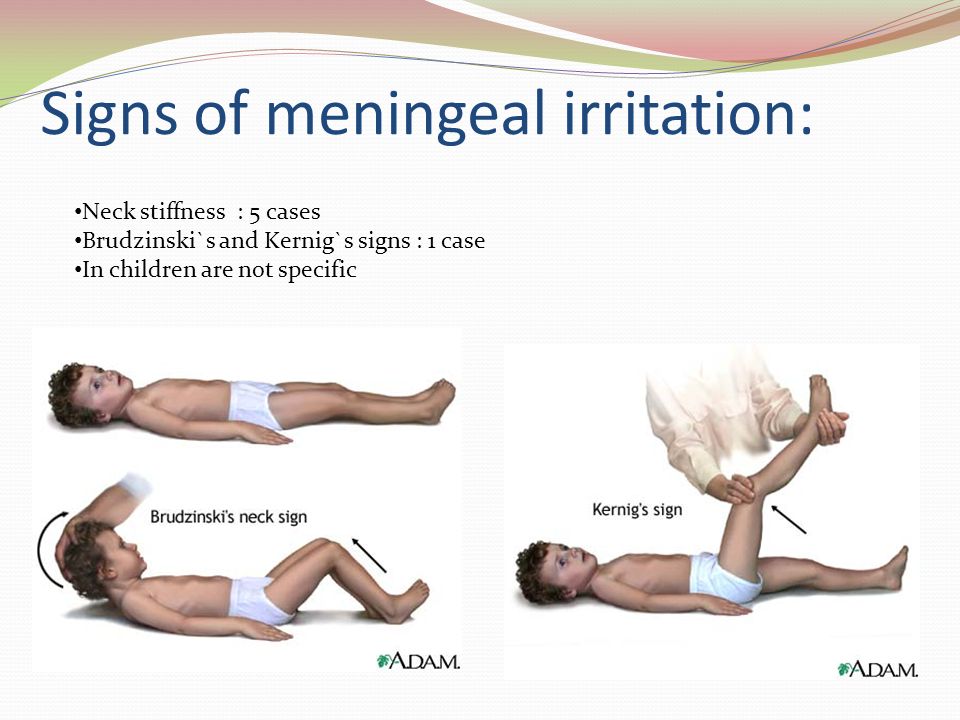 Signs of meningeal irritation:

•Neck stiffness : 5 cases
•Brudzinski`s and Kernig`s signs : 1 case
•In children are not specific

Brudzinski's neck sign

A.D.A.M.

Kernig's sign

A.D.A.M.